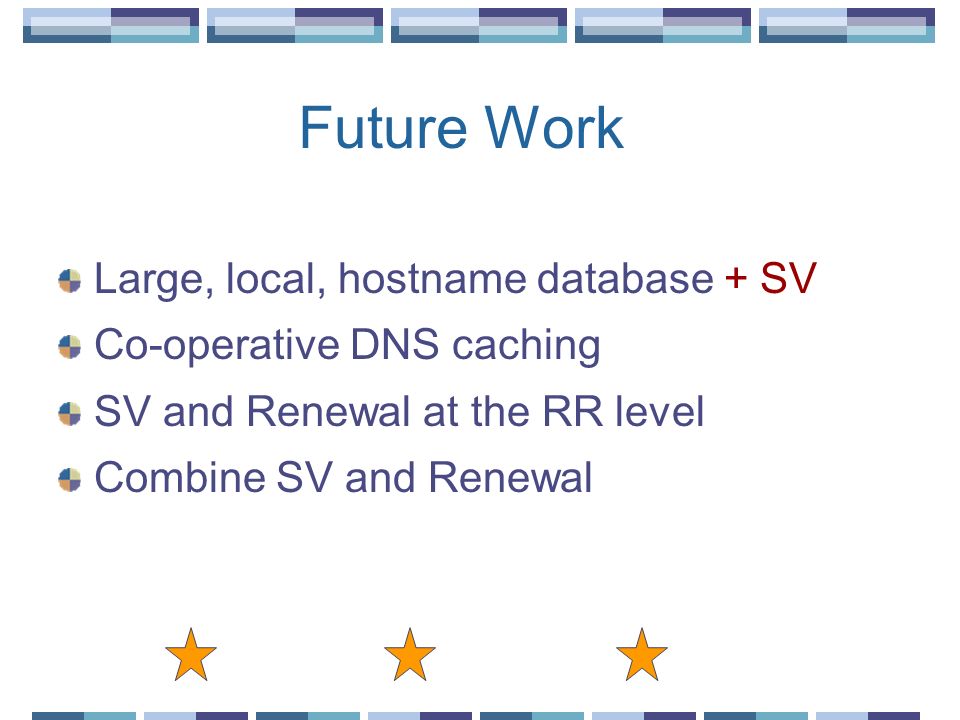 Future Work

Large, local, hostname database + SV

Co-operative DNS caching

SV and Renewal at the RR level

Combine SV and Renewal